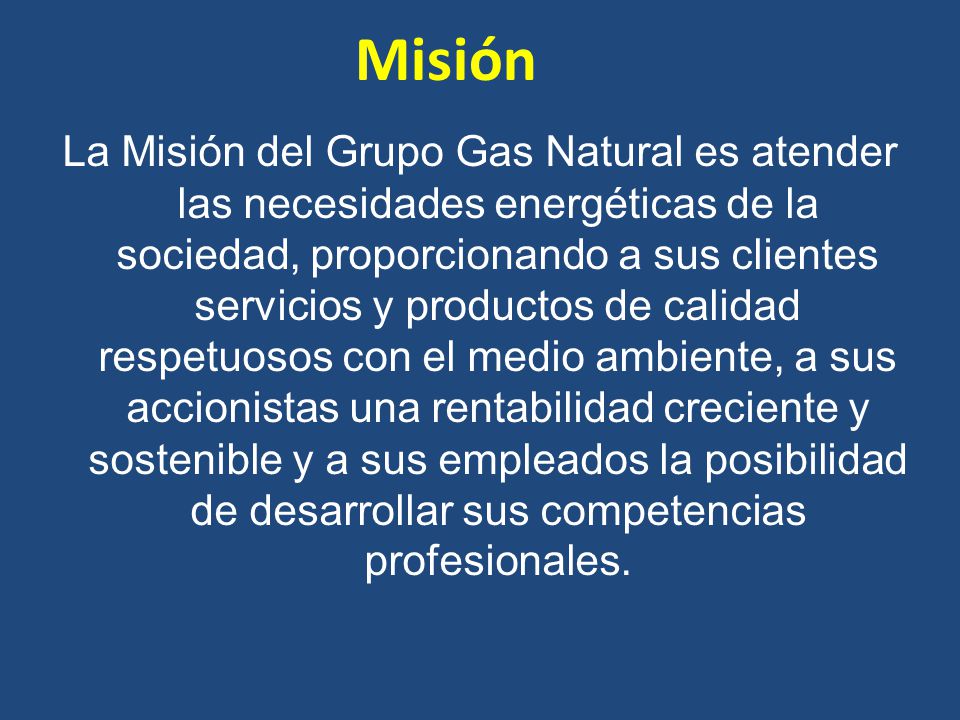 Misión

La Misión del Grupo Gas Natural es atender las necesidades energéticas de la sociedad, proporcionando a sus clientes servicios y productos de calidad respetuosos con el medio ambiente, a sus accionistas una rentabilidad creciente y sostenible y a sus empleados la posibilidad de desarrollar sus competencias profesionales.